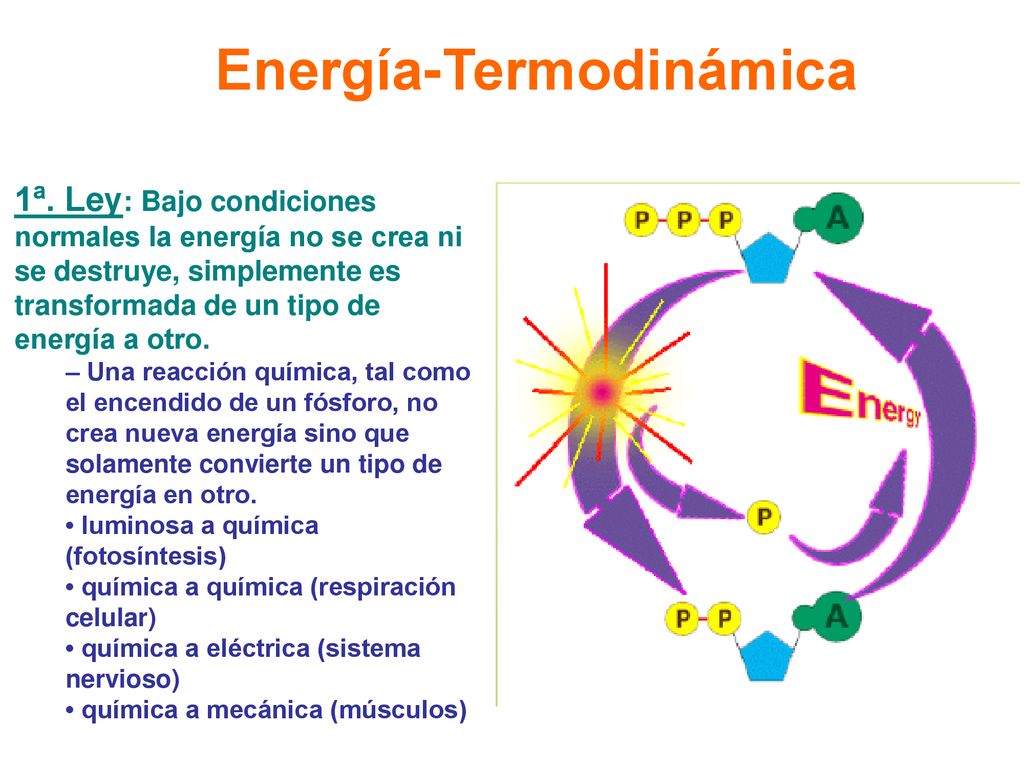 Energía-Termodinámica

1ª. Ley: Bajo condiciones normales la energía no se crea ni se destruye, simplemente es transformada de un tipo de energía a otro.

– Una reacción química, tal como el encendido de un fósforo, no crea nueva energía sino que solamente convierte un tipo de energía en otro.
• luminosa a química (fotosíntesis)
• química a química (respiración celular)
• química a eléctrica (sistema nervioso)
• química a mecánica (músculos)

P P P A

Energy

P

P P A